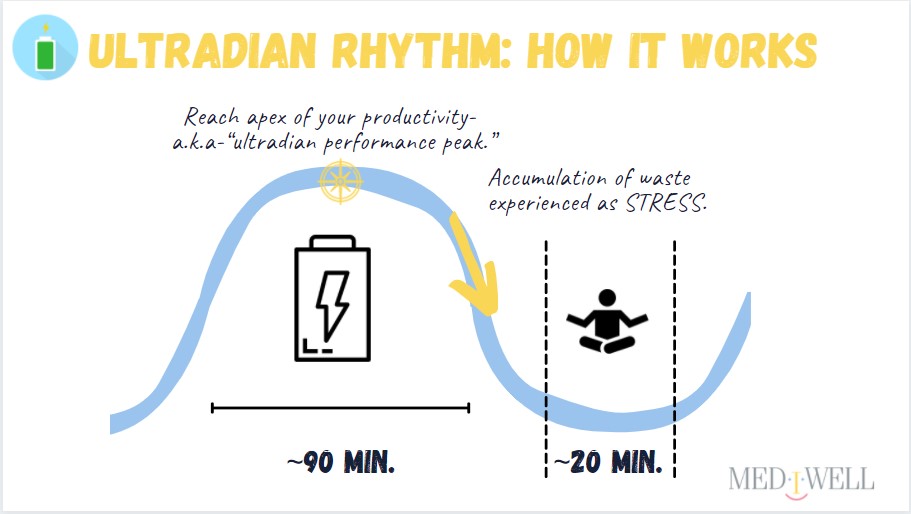 ULTRADIAN RHYTHM: HOW IT WORKS

Reach apex of your productivity- a.k.a-"ultradian performance peak."

Accumulation of waste experienced as STRESS.

~90 MIN.

~20 MIN.

MED-I-WELL